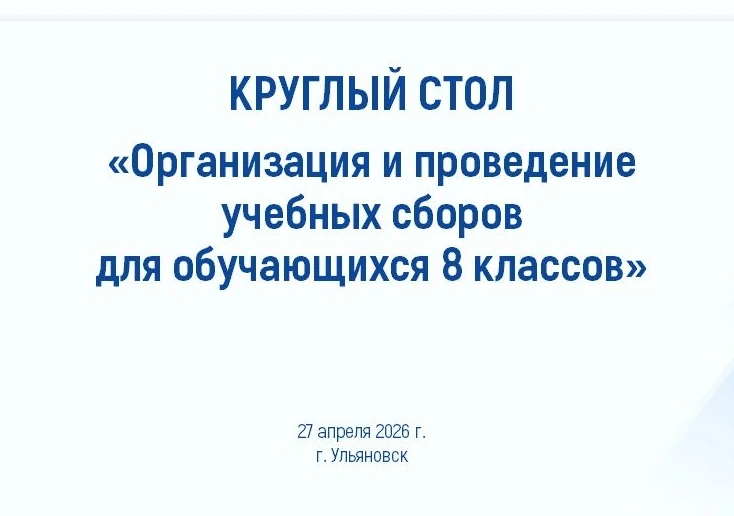 КРУГЛЫЙ СТОЛ

«Организация и проведение учебных сборов для обучающихся 8 классов»

27 апреля 2026 г.
г. Ульяновск